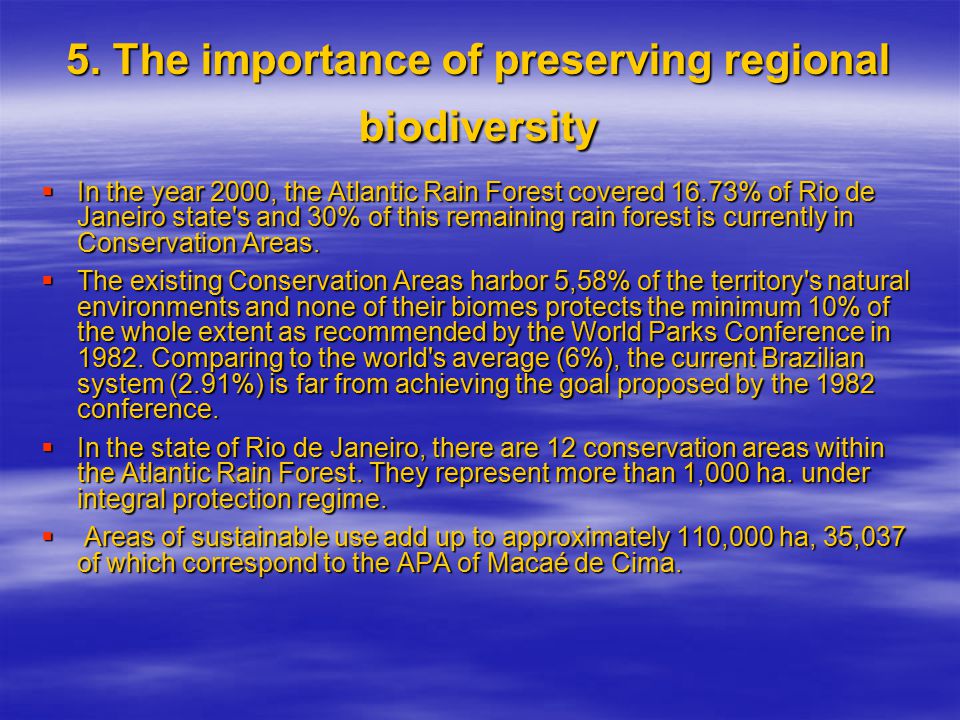 5. The importance of preserving regional biodiversity

▪ In the year 2000, the Atlantic Rain Forest covered 16.73% of Rio de Janeiro state's and 30% of this remaining rain forest is currently in Conservation Areas.

▪ The existing Conservation Areas harbor 5,58% of the territory's natural environments and none of their biomes protects the minimum 10% of the whole extent as recommended by the World Parks Conference in 1982. Comparing to the world's average (6%), the current Brazilian system (2.91%) is far from achieving the goal proposed by the 1982 conference.

▪ In the state of Rio de Janeiro, there are 12 conservation areas within the Atlantic Rain Forest. They represent more than 1,000 ha. under integral protection regime.

▪ Areas of sustainable use add up to approximately 110,000 ha, 35,037 of which correspond to the APA of Macaé de Cima.